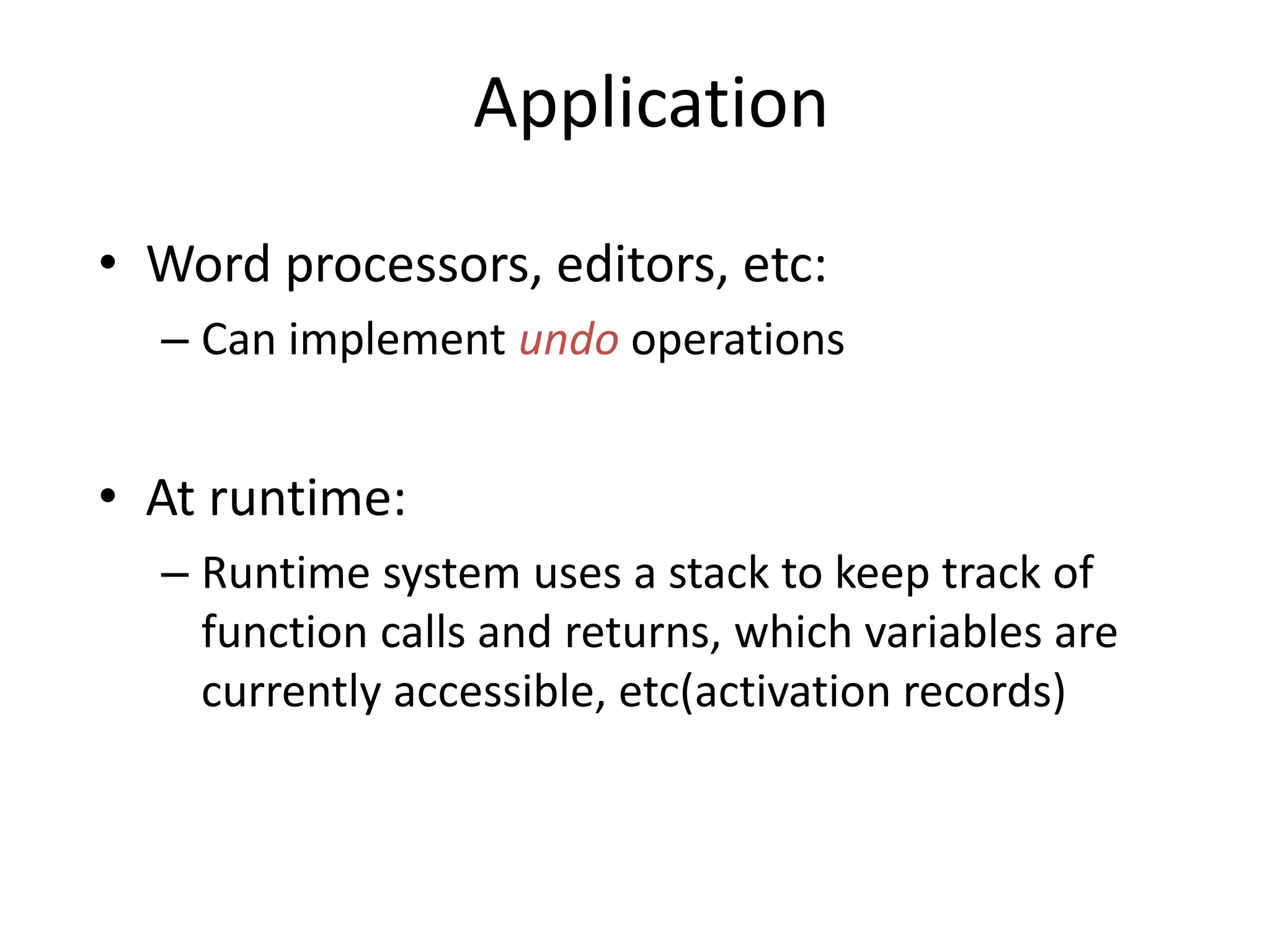 Application

• Word processors, editors, etc:
  – Can implement undo operations

• At runtime:
  – Runtime system uses a stack to keep track of function calls and returns, which variables are currently accessible, etc(activation records)